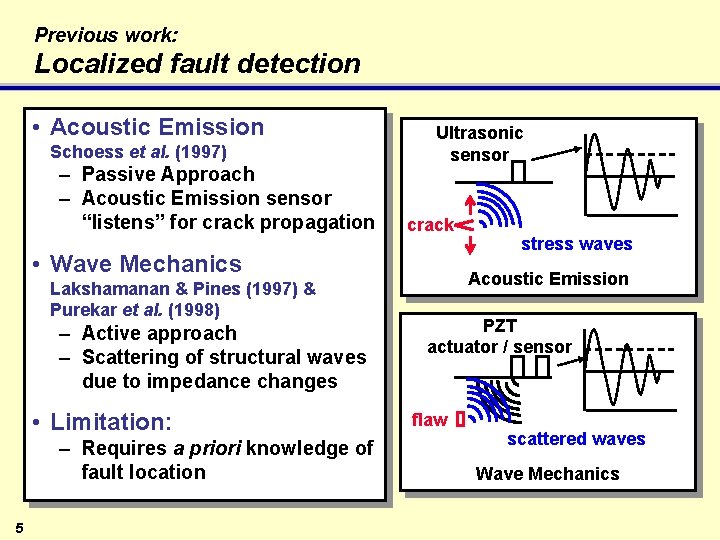 Previous work:
Localized fault detection

• Acoustic Emission
Schoess et al. (1997)
– Passive Approach
– Acoustic Emission sensor "listens" for crack propagation

• Wave Mechanics
Lakshamanan & Pines (1997) & Purekar et al. (1998)
– Active approach
– Scattering of structural waves due to impedance changes

• Limitation:
– Requires a priori knowledge of fault location

Ultrasonic sensor
crack
stress waves
Acoustic Emission

PZT actuator / sensor
flaw
scattered waves
Wave Mechanics

5